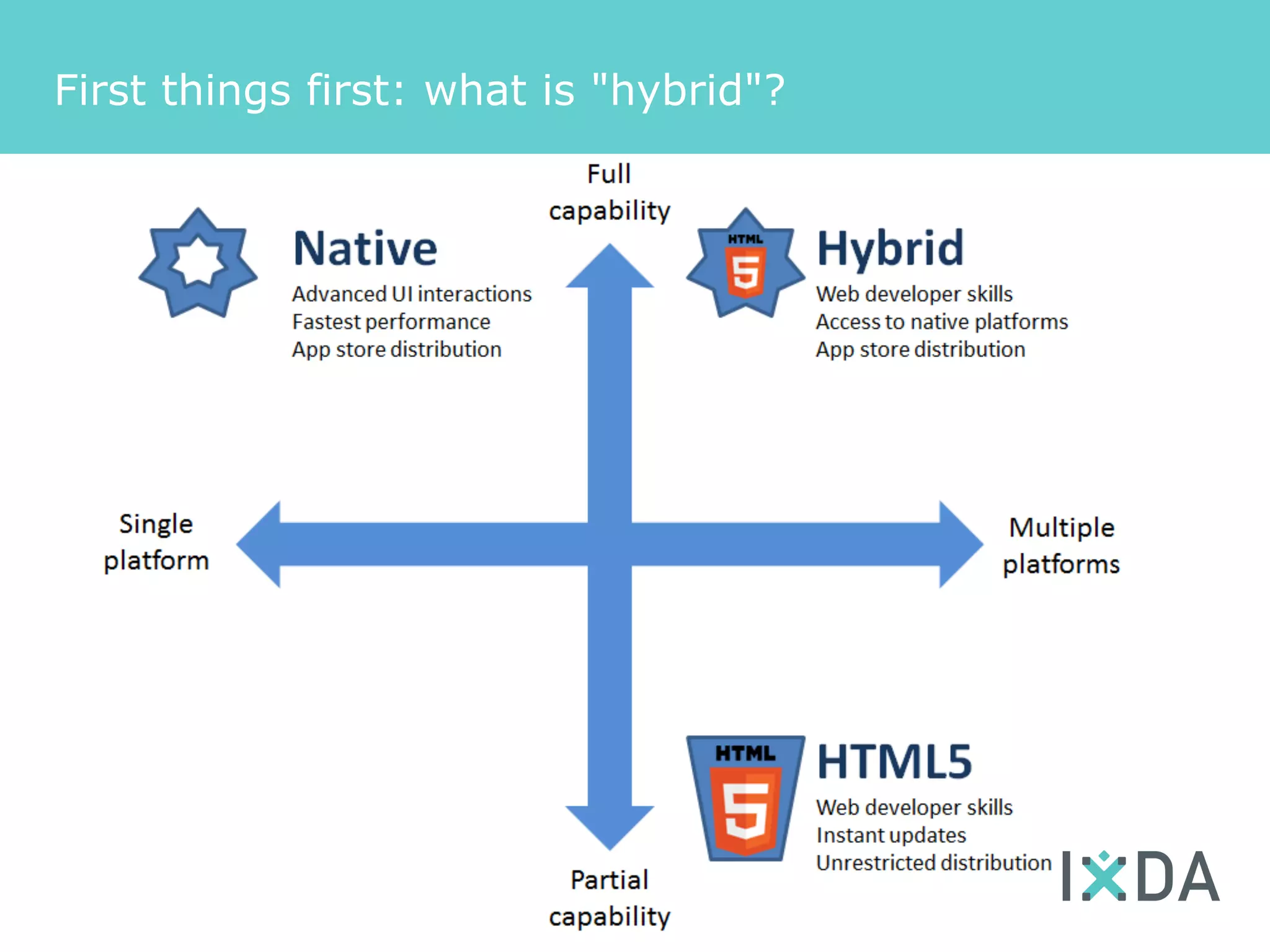 First things first: what is "hybrid"?

Full capability

Native
Advanced UI interactions
Fastest performance
App store distribution

HTML
5
Hybrid
Web developer skills
Access to native platforms
App store distribution

Single platform

Multiple platforms

HTML
5
HTML5
Web developer skills
Instant updates
Unrestricted distribution

Partial capability

IXDA